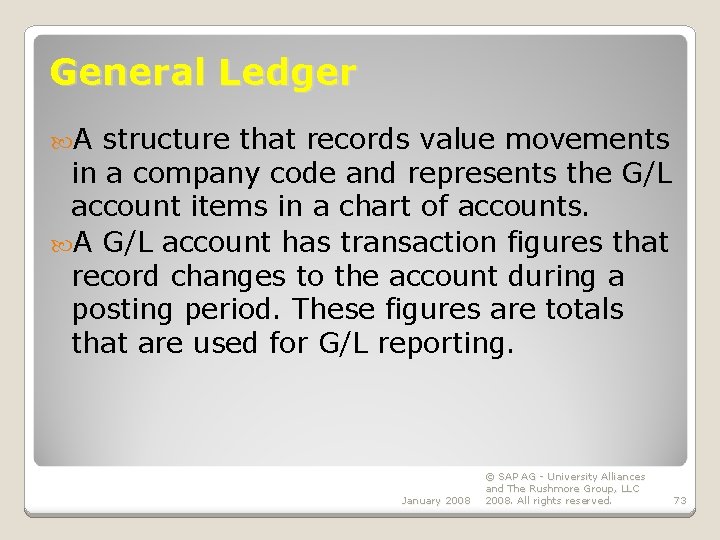 General Ledger

A structure that records value movements in a company code and represents the G/L account items in a chart of accounts.

A G/L account has transaction figures that record changes to the account during a posting period. These figures are totals that are used for G/L reporting.

January 2008

© SAP AG - University Alliances and The Rushmore Group, LLC 2008. All rights reserved.

73